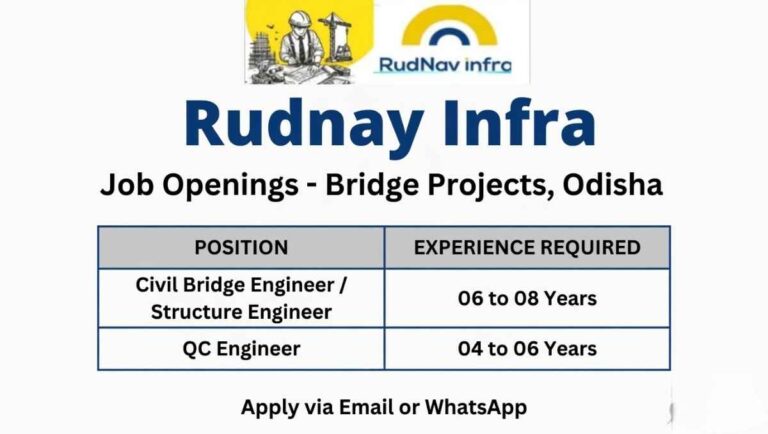 RudNav infra

Rudnay Infra

Job Openings - Bridge Projects, Odisha

| POSITION | EXPERIENCE REQUIRED |
|---|---|
| Civil Bridge Engineer / Structure Engineer | 06 to 08 Years |
| QC Engineer | 04 to 06 Years |

Apply via Email or WhatsApp